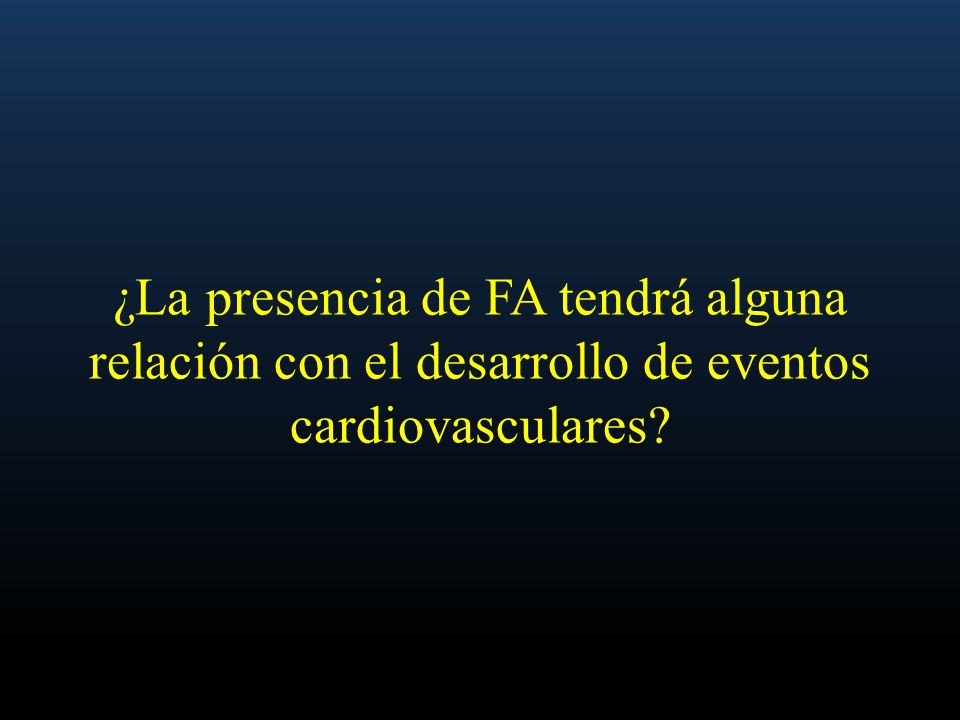 ¿La presencia de FA tendrá alguna relación con el desarrollo de eventos cardiovasculares?